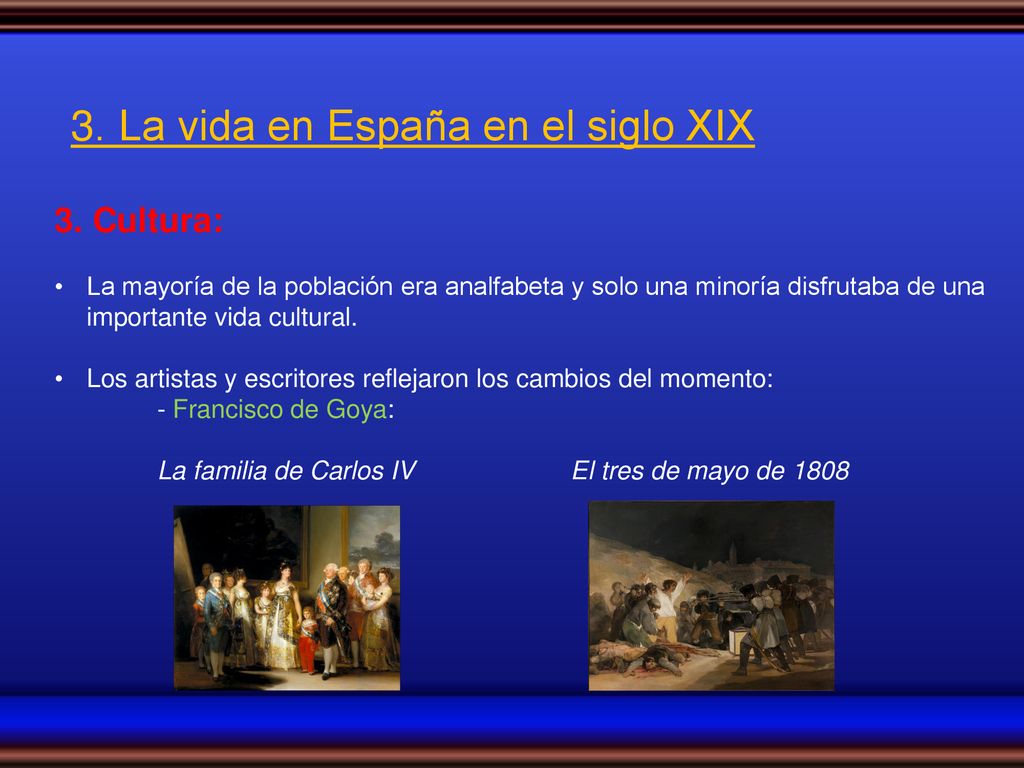 3. La vida en España en el siglo XIX

3. Cultura:

• La mayoría de la población era analfabeta y solo una minoría disfrutaba de una importante vida cultural.

• Los artistas y escritores reflejaron los cambios del momento:
- Francisco de Goya:

La familia de Carlos IV

El tres de mayo de 1808